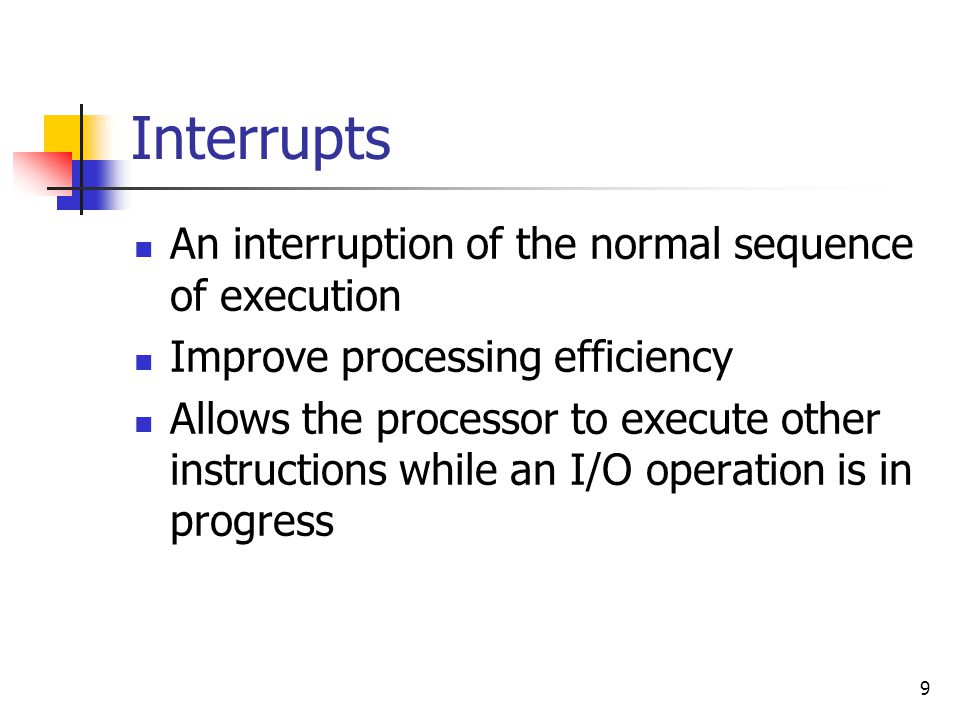 Interrupts

- An interruption of the normal sequence of execution
- Improve processing efficiency
- Allows the processor to execute other instructions while an I/O operation is in progress

9